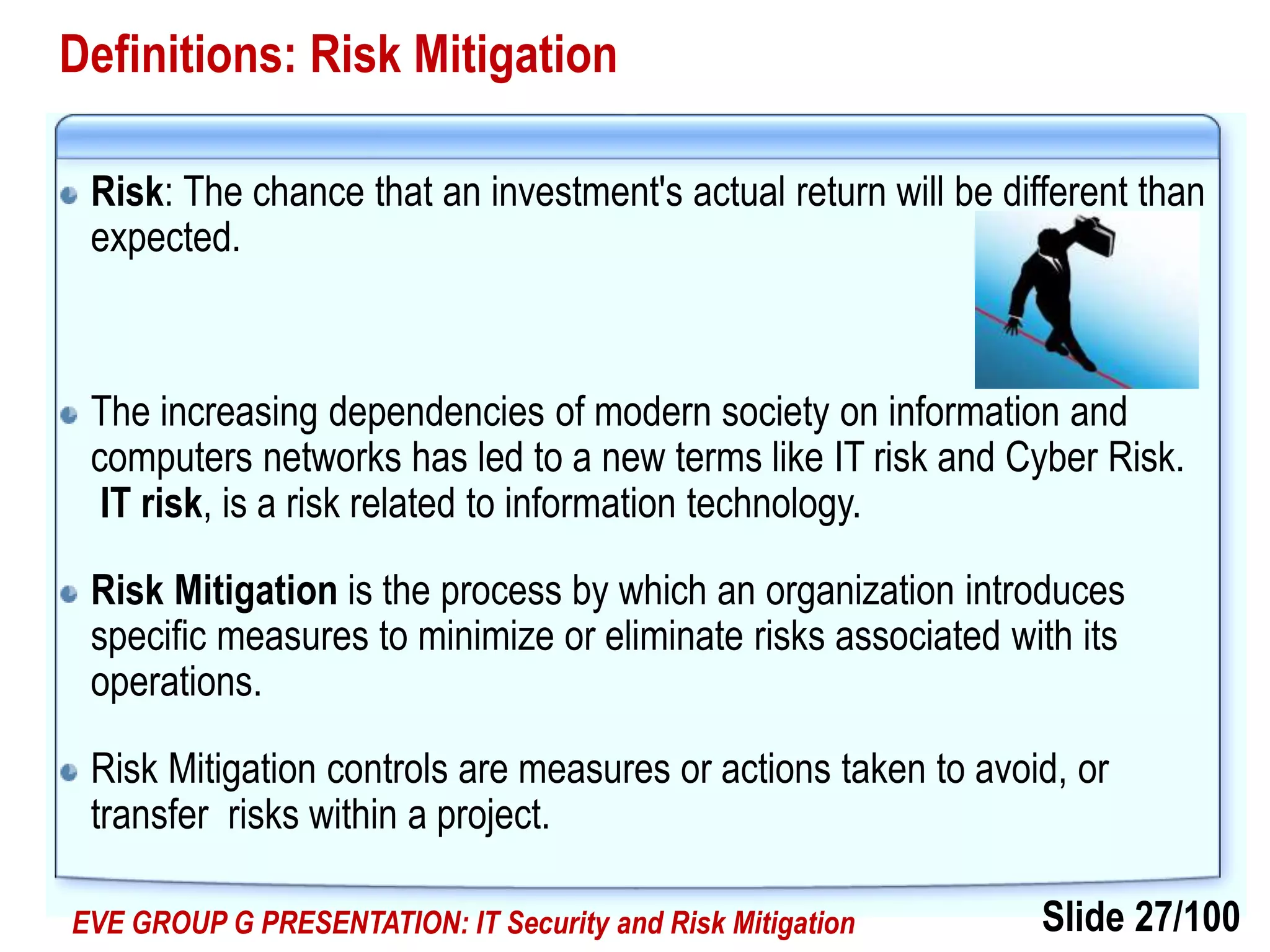 Definitions: Risk Mitigation

Risk: The chance that an investment's actual return will be different than expected.

The increasing dependencies of modern society on information and computers networks has led to a new terms like IT risk and Cyber Risk. IT risk, is a risk related to information technology.

Risk Mitigation is the process by which an organization introduces specific measures to minimize or eliminate risks associated with its operations.

Risk Mitigation controls are measures or actions taken to avoid, or transfer risks within a project.

EVE GROUP G PRESENTATION: IT Security and Risk Mitigation

Slide 27/100